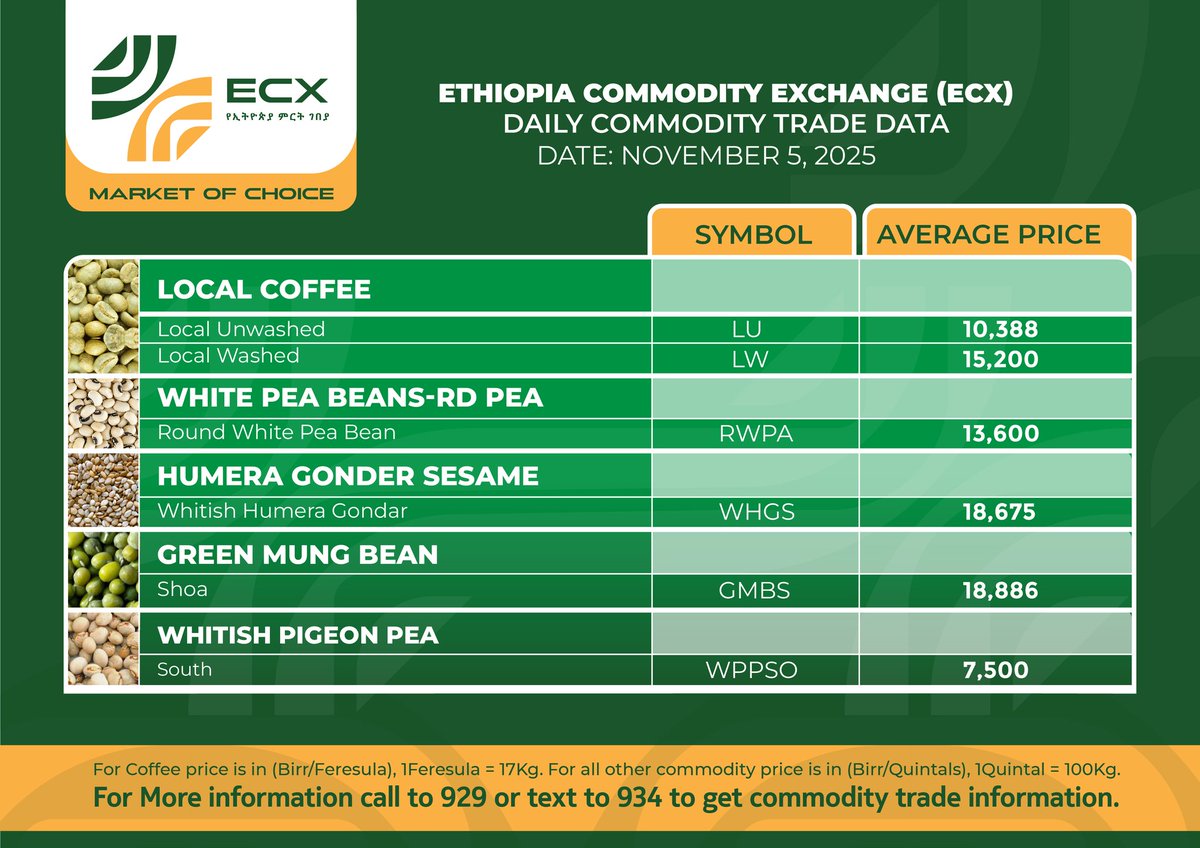 ECX
የኢትዮጵያ ምርት ገበያ
MARKET OF CHOICE

ETHIOPIA COMMODITY EXCHANGE (ECX)
DAILY COMMODITY TRADE DATA
DATE: NOVEMBER 5, 2025

| | SYMBOL | AVERAGE PRICE |
|---|---|---|
| LOCAL COFFEE | | |
| Local Unwashed | LU | 10,388 |
| Local Washed | LW | 15,200 |
| WHITE PEA BEANS-RD PEA | | |
| Round White Pea Bean | RWPA | 13,600 |
| HUMERA GONDER SESAME | | |
| Whitish Humera Gondar | WHGS | 18,675 |
| GREEN MUNG BEAN | | |
| Shoa | GMBS | 18,886 |
| WHITISH PIGEON PEA | | |
| South | WPPSO | 7,500 |

For Coffee price is in (Birr/Feresula), 1Feresula = 17Kg. For all other commodity price is in (Birr/Quintals), 1Quintal = 100Kg.
For More information call to 929 or text to 934 to get commodity trade information.